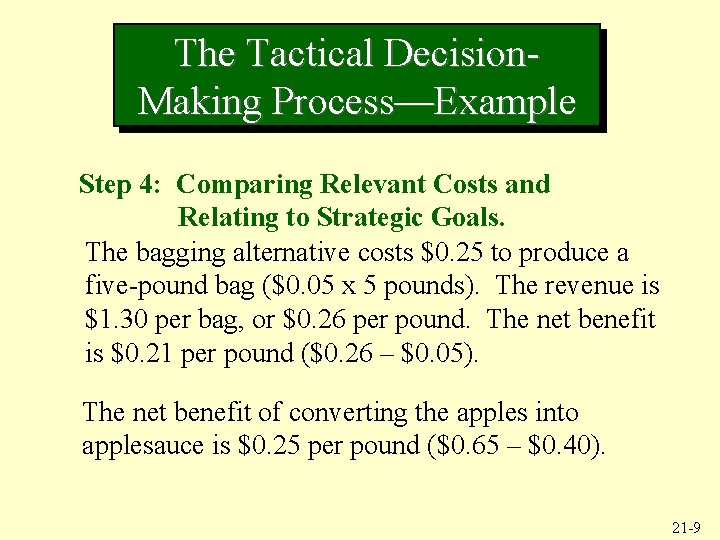 The Tactical Decision-Making Process—Example

Step 4: Comparing Relevant Costs and Relating to Strategic Goals.

The bagging alternative costs \$0.25 to produce a five-pound bag (\$0.05 x 5 pounds). The revenue is \$1.30 per bag, or \$0.26 per pound. The net benefit is \$0.21 per pound (\$0.26 – \$0.05).

The net benefit of converting the apples into applesauce is \$0.25 per pound (\$0.65 – \$0.40).

21-9